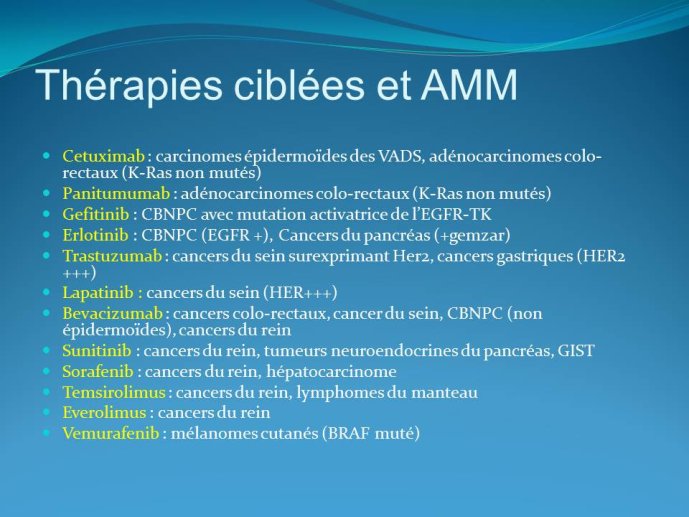 Thérapies ciblées et AMM

- Cetuximab : carcinomes épidermoïdes des VADS, adénocarcinomes colo-rectaux (K-Ras non mutés)
- Panitumumab : adénocarcinomes colo-rectaux (K-Ras non mutés)
- Gefitinib : CBNPC avec mutation activatrice de l'EGFR-TK
- Erlotinib : CBNPC (EGFR +), Cancers du pancréas (+gemzar)
- Trastuzumab : cancers du sein surexprimant Her2, cancers gastriques (HER2 +++)
- Lapatinib : cancers du sein (HER+++)
- Bevacizumab : cancers colo-rectaux, cancer du sein, CBNPC (non épidermoïdes), cancers du rein
- Sunitinib : cancers du rein, tumeurs neuroendocrines du pancréas, GIST
- Sorafenib : cancers du rein, hépatocarcinome
- Temsirolimus : cancers du rein, lymphomes du manteau
- Everolimus : cancers du rein
- Vemurafenib : mélanomes cutanés (BRAF muté)